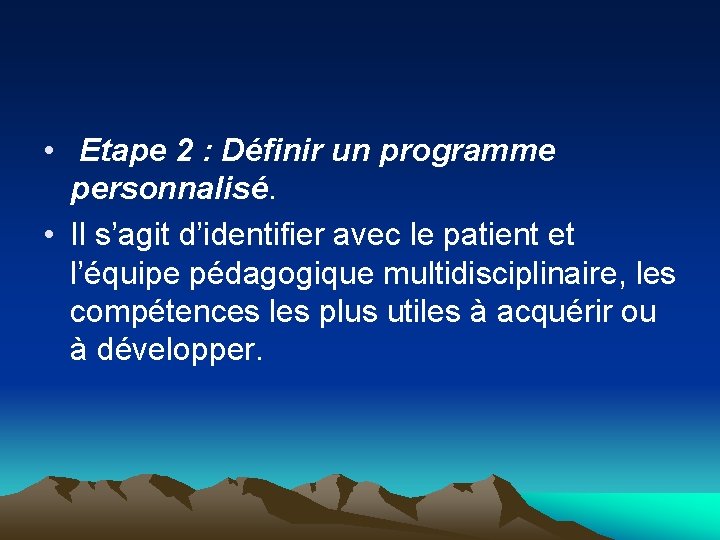 • Etape 2 : Définir un programme personnalisé.
• Il s’agit d’identifier avec le patient et l’équipe pédagogique multidisciplinaire, les compétences les plus utiles à acquérir ou à développer.